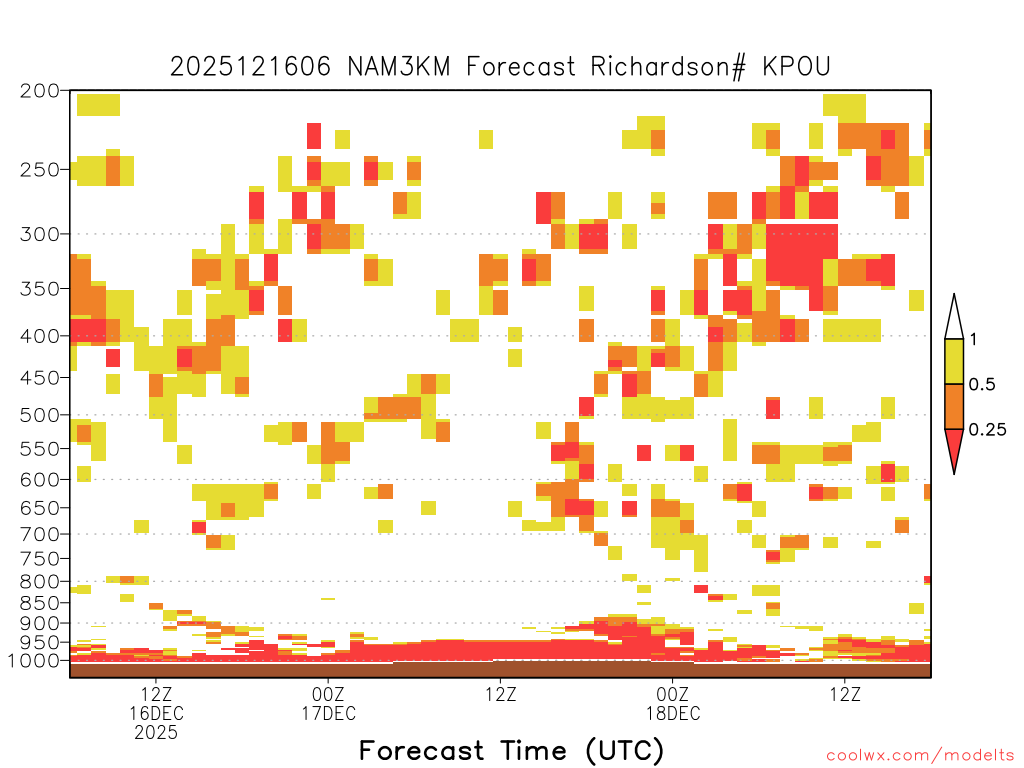 2025121606 NAM3KM Forecast Richardson# KPOU

200
250
300
350
400
450
500
550
600
650
700
750
800
850
900
950
1000

1
0.5
0.25

12Z
16DEC
2025
00Z
17DEC
12Z
00Z
18DEC
12Z

Forecast Time (UTC)

coolwx.com/modelts